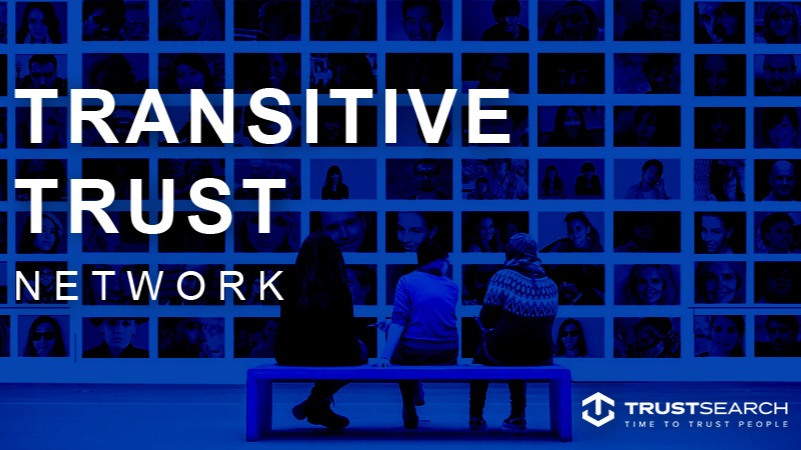 TRANSITIVE
TRUST
NETWORK

TRUSTSEARCH
TIME TO TRUST PEOPLE